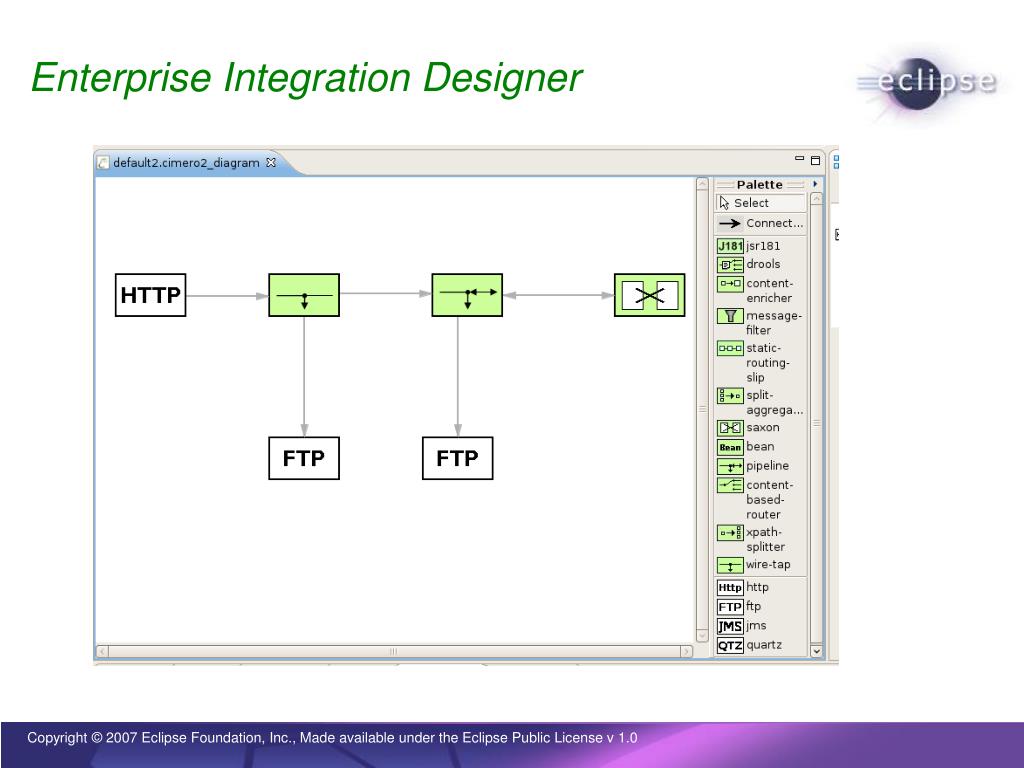 Enterprise Integration Designer

eclipse

default2.cimero2_diagram

HTTP

FTP

FTP

Palette

Select

Connect...

J181 jsr181

drools

content-enricher

message-filter

static-routing-slip

split-aggrega...

saxon

Bean bean

pipeline

content-based-router

xpath-splitter

wire-tap

Http http

FTP ftp

JMS jms

QTZ quartz

Copyright © 2007 Eclipse Foundation, Inc., Made available under the Eclipse Public License v 1.0